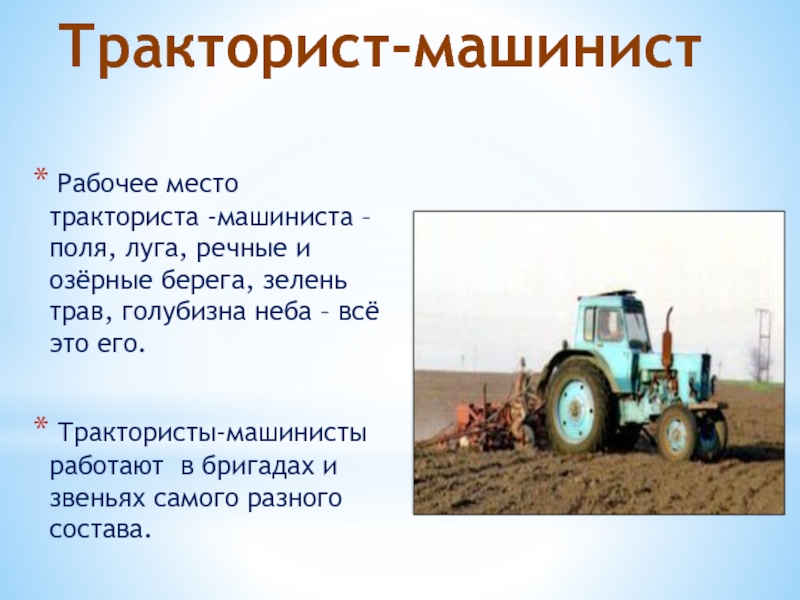 Тракторист-машинист

* Рабочее место тракториста -машиниста – поля, луга, речные и озёрные берега, зелень трав, голубизна неба – всё это его.

* Трактористы-машинисты работают в бригадах и звеньях самого разного состава.